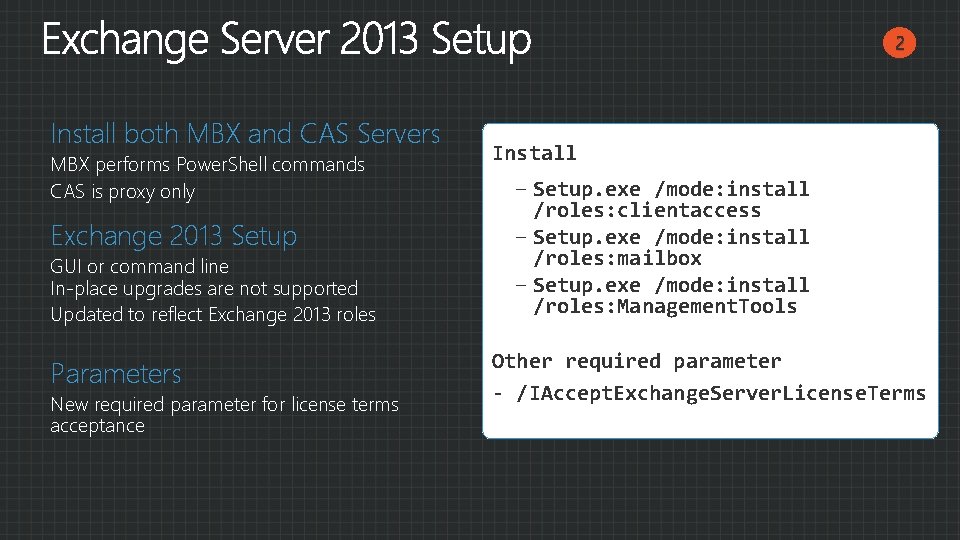 Exchange Server 2013 Setup

2

Install both MBX and CAS Servers

MBX performs PowerShell commands
CAS is proxy only

Exchange 2013 Setup

GUI or command line
In-place upgrades are not supported
Updated to reflect Exchange 2013 roles

Parameters

New required parameter for license terms acceptance

Install

– Setup.exe /mode:install /roles:clientaccess
– Setup.exe /mode:install /roles:mailbox
– Setup.exe /mode:install /roles:ManagementTools

Other required parameter

- /IAcceptExchangeServerLicenseTerms